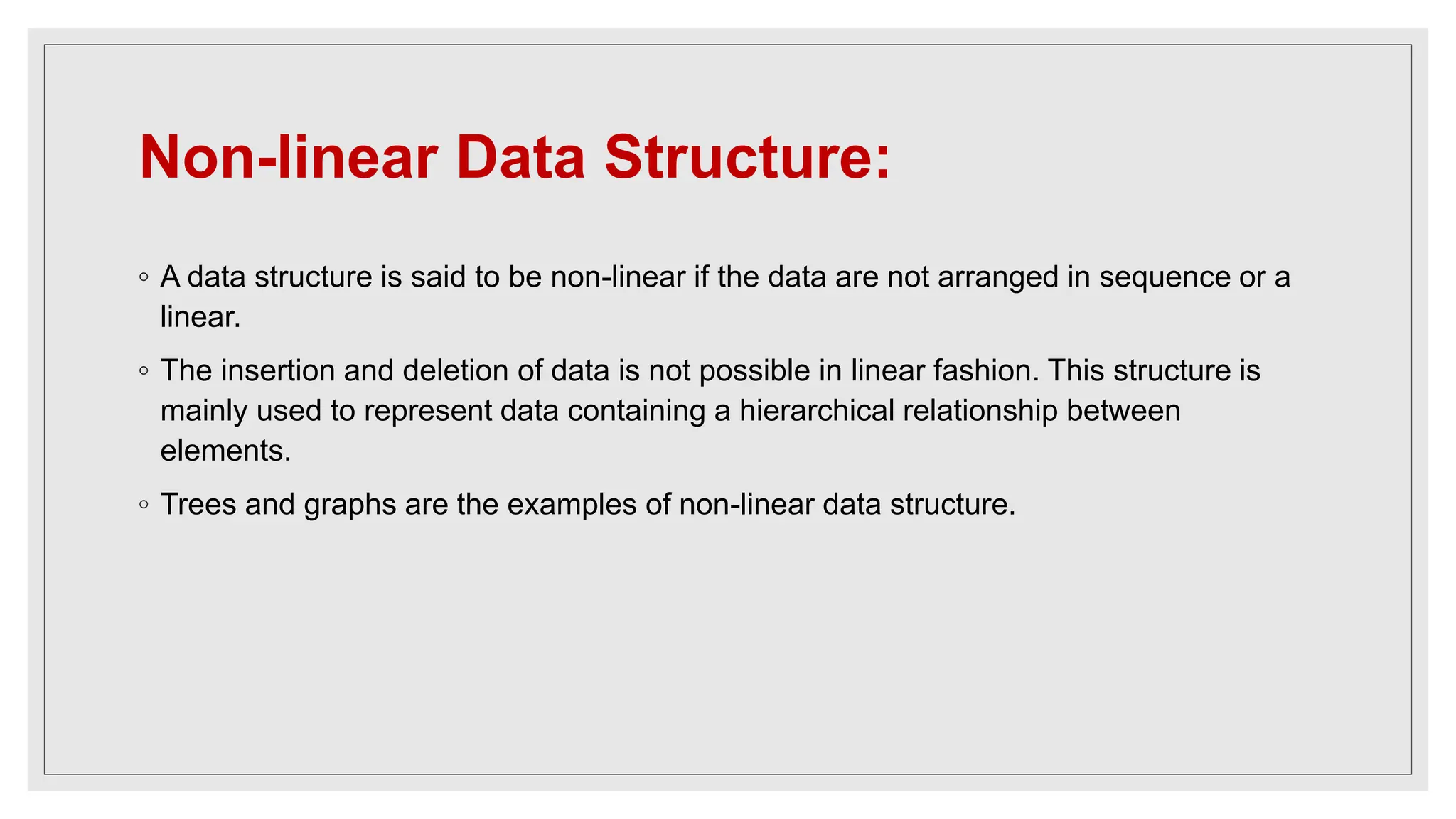 Non-linear Data Structure:

◦ A data structure is said to be non-linear if the data are not arranged in sequence or a linear.

◦ The insertion and deletion of data is not possible in linear fashion. This structure is mainly used to represent data containing a hierarchical relationship between elements.

◦ Trees and graphs are the examples of non-linear data structure.